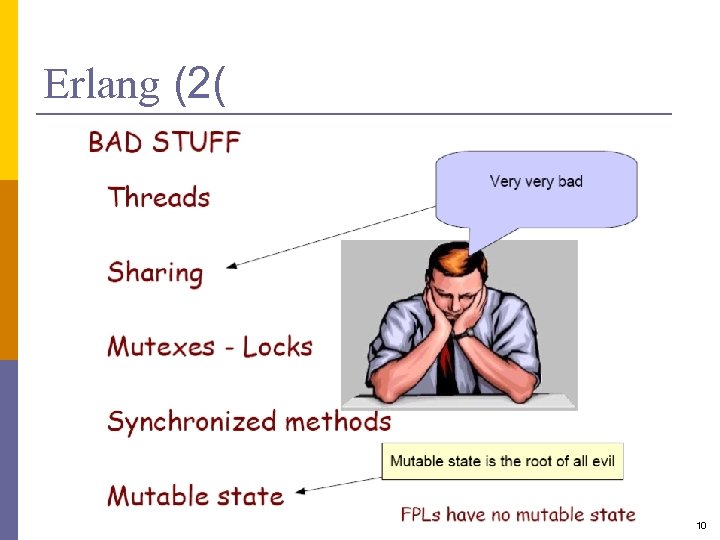 Erlang (2(

BAD STUFF

Threads

Very very bad

Sharing

Mutexes - Locks

Synchronized methods

Mutable state is the root of all evil

Mutable state

FPLs have no mutable state

10